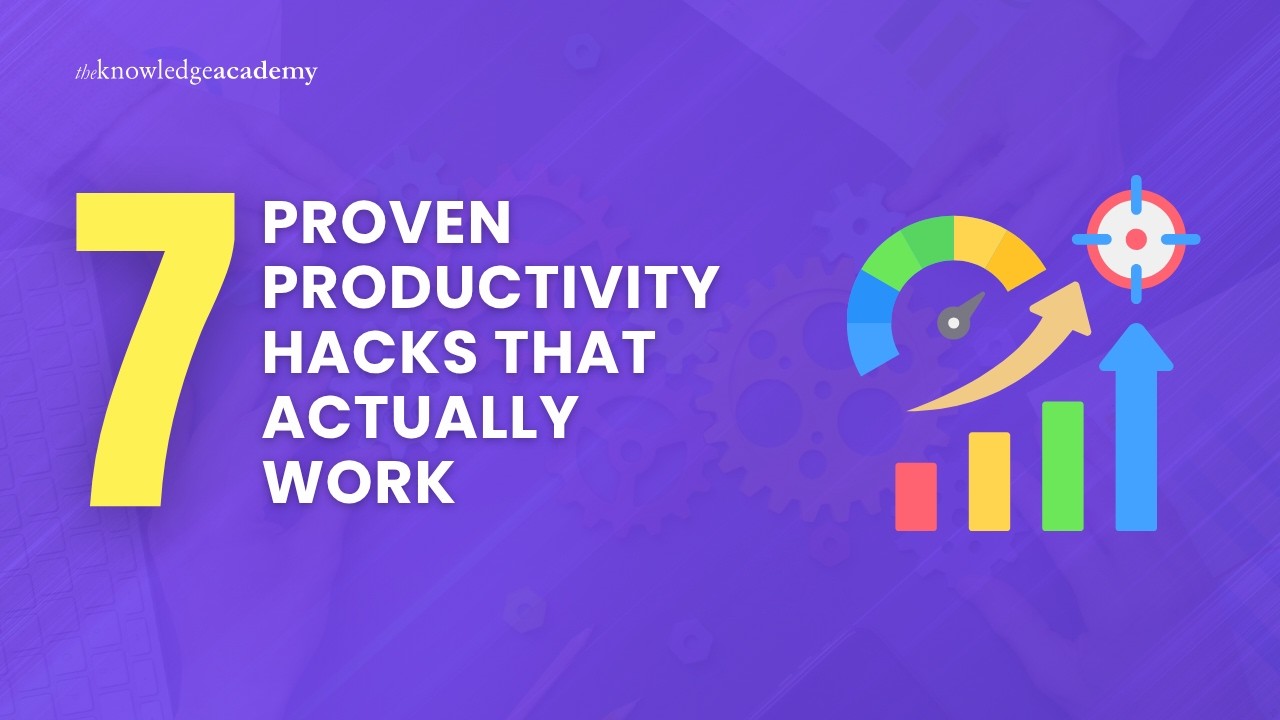 theknowledgeacademy

7

PROVEN PRODUCTIVITY HACKS THAT ACTUALLY WORK